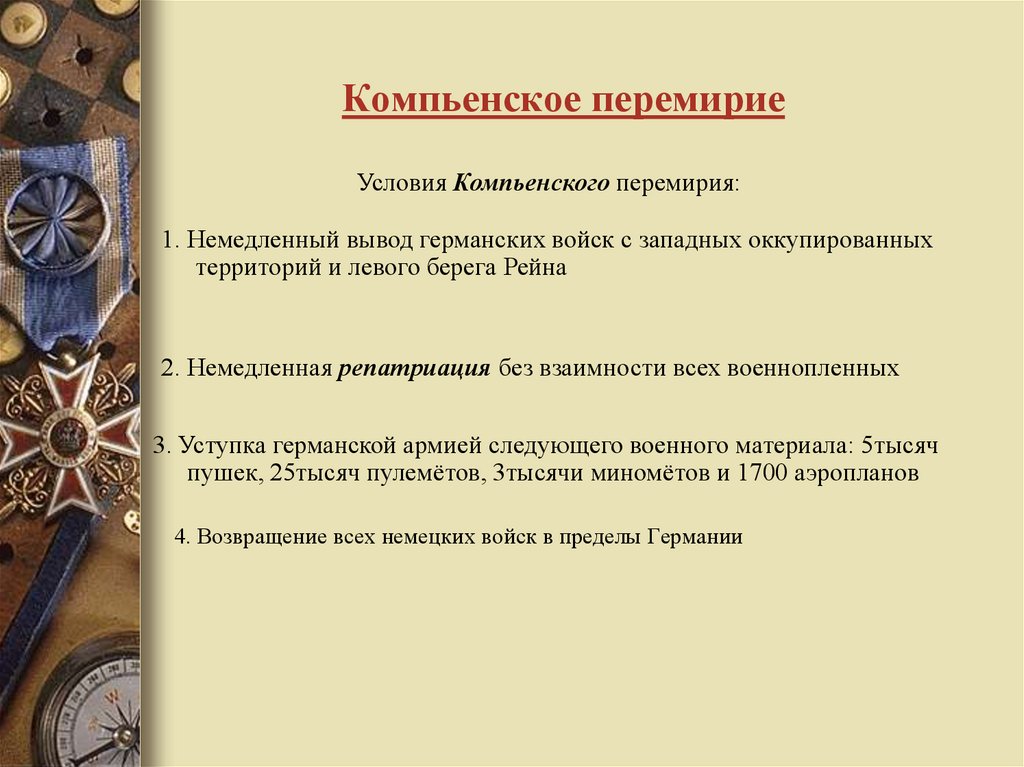 Компьенское перемирие

Условия Компьенского перемирия:

1. Немедленный вывод германских войск с западных оккупированных территорий и левого берега Рейна

2. Немедленная репатриация без взаимности всех военнопленных

3. Уступка германской армией следующего военного материала: 5тысяч пушек, 25тысяч пулемётов, 3тысячи миномётов и 1700 аэропланов

4. Возвращение всех немецких войск в пределы Германии